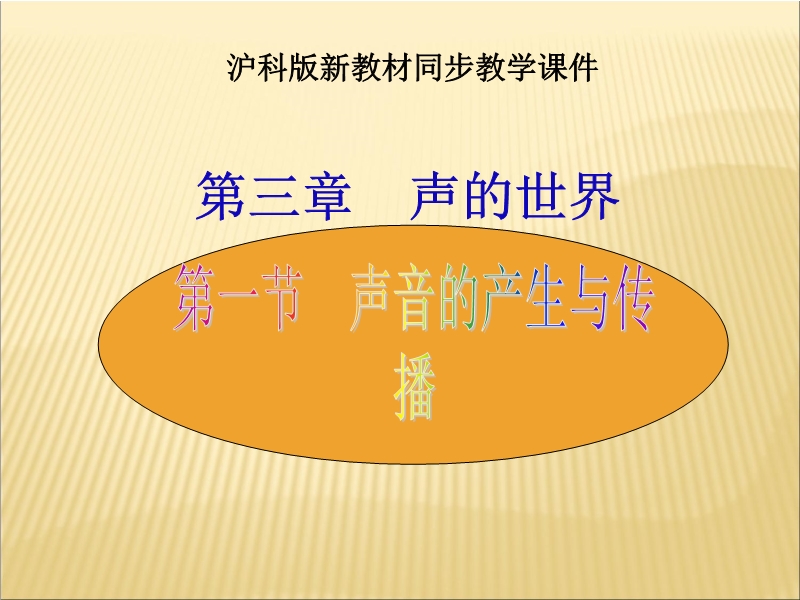 沪科版新教材同步教学课件

第三章　声的世界

第一节　声音的产生与传播